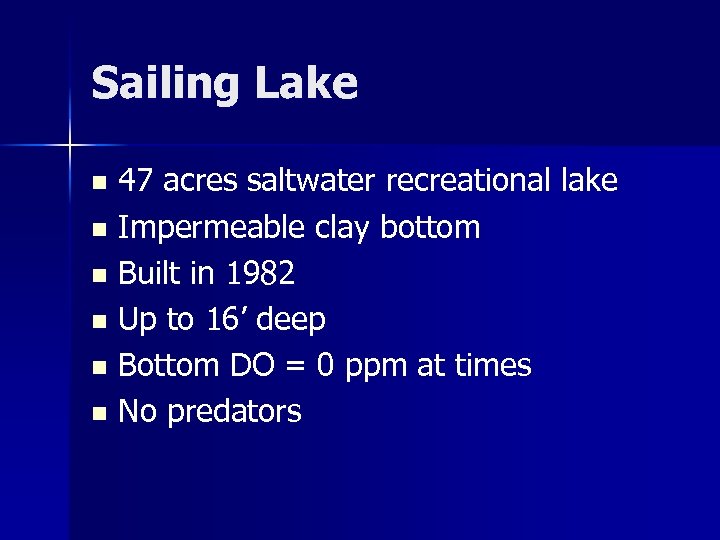 Sailing Lake

- 47 acres saltwater recreational lake
- Impermeable clay bottom
- Built in 1982
- Up to 16’ deep
- Bottom DO = 0 ppm at times
- No predators